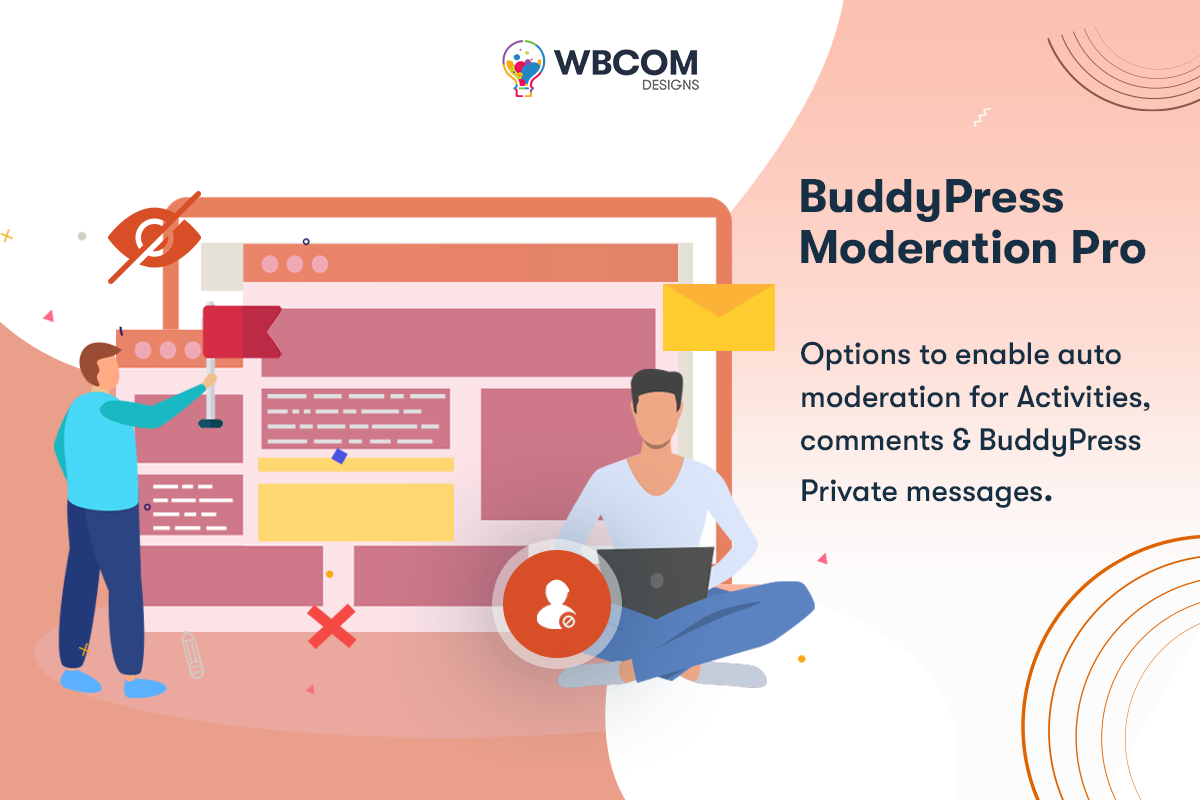 WBCOM DESIGNS

BuddyPress Moderation Pro

Options to enable auto moderation for Activities, comments & BuddyPress Private messages.